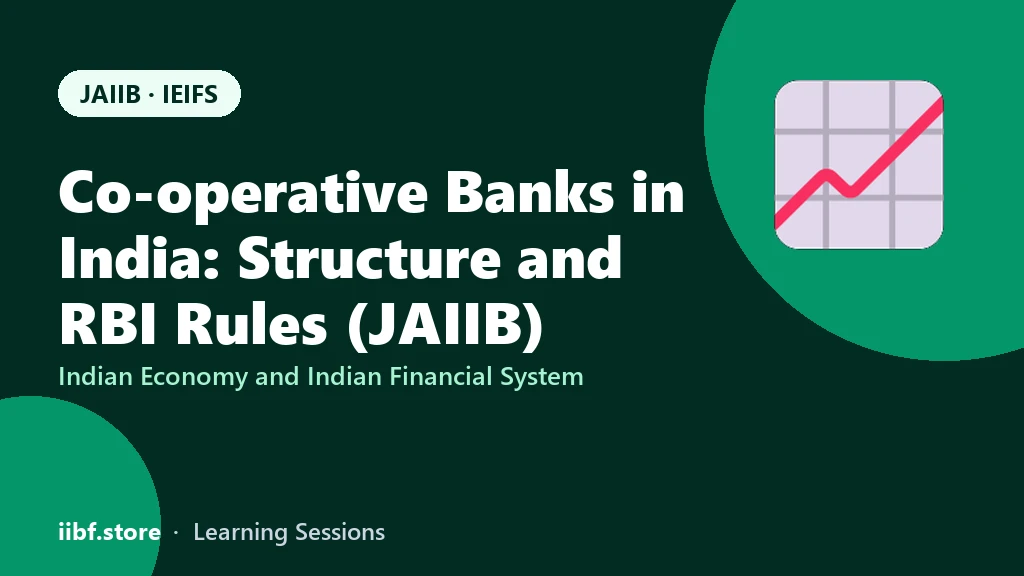 JAIIB · IEIFS

Co-operative Banks in India: Structure and RBI Rules (JAIIB)

Indian Economy and Indian Financial System

iibf.store · Learning Sessions